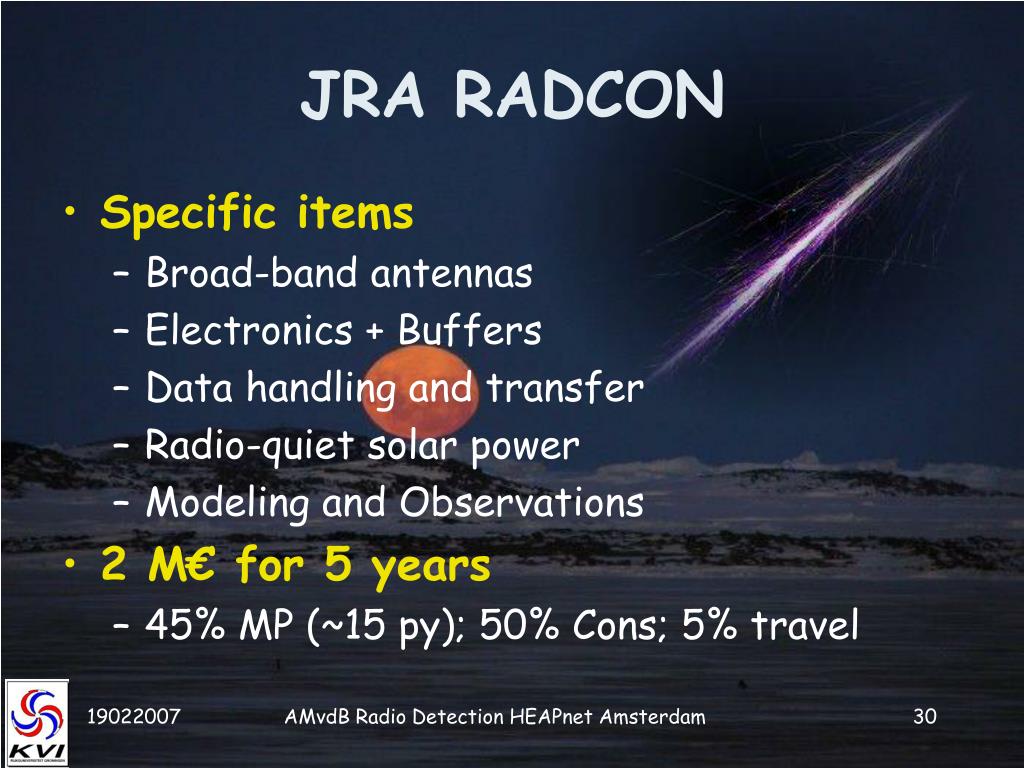 JRA RADCON

• Specific items
– Broad-band antennas
– Electronics + Buffers
– Data handling and transfer
– Radio-quiet solar power
– Modeling and Observations
• 2 M€ for 5 years
– 45% MP (~15 py); 50% Cons; 5% travel

KVI

19022007 AMvdB Radio Detection HEAPnet Amsterdam 30